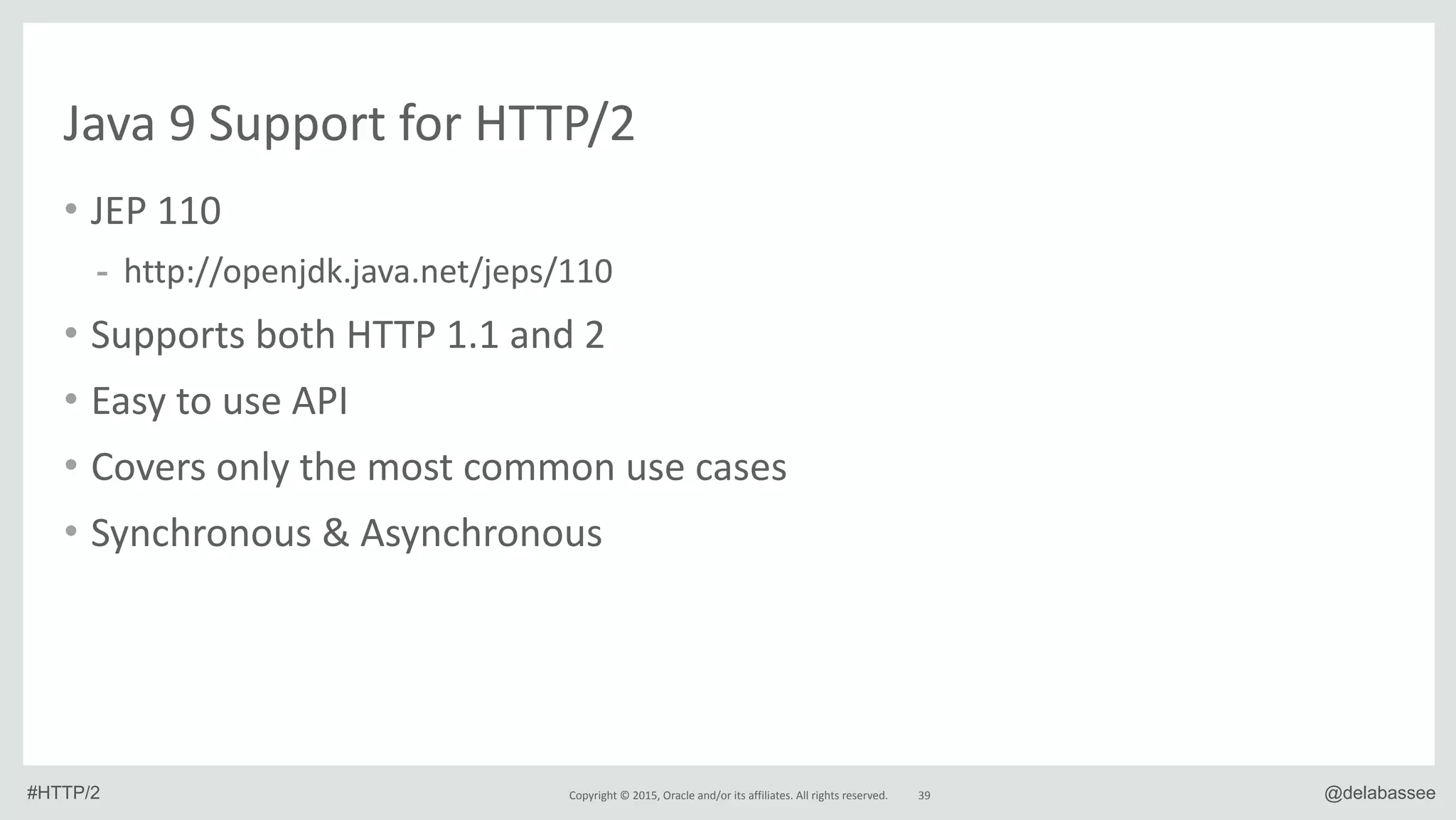 Java 9 Support for HTTP/2

• JEP 110
  - http://openjdk.java.net/jeps/110
• Supports both HTTP 1.1 and 2
• Easy to use API
• Covers only the most common use cases
• Synchronous & Asynchronous

#HTTP/2

Copyright © 2015, Oracle and/or its affiliates. All rights reserved. 39

@delabassee